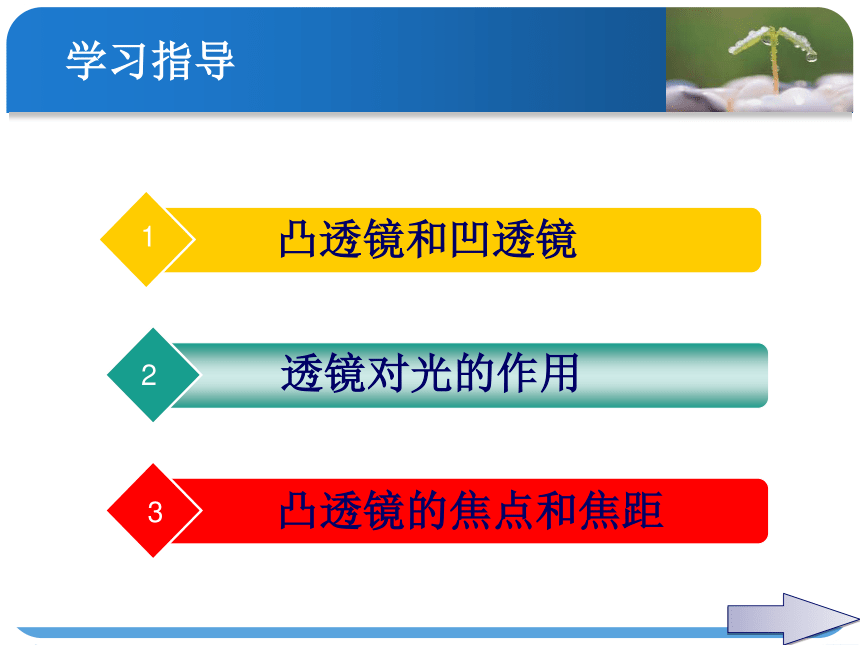 学习指导

1 凸透镜和凹透镜

2 透镜对光的作用

3 凸透镜的焦点和焦距